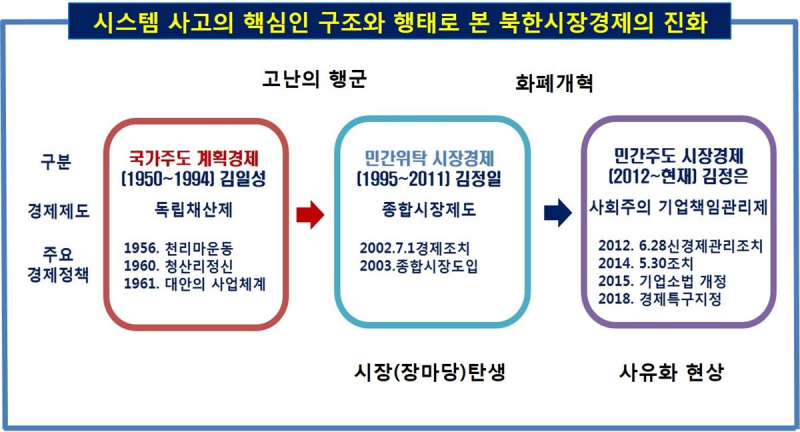 시스템 사고의 핵심인 구조와 행태로 본 북한시장경제의 진화

고난의 행군

화폐개혁

구분

경제제도

주요
경제정책

국가주도 계획경제
(1950~1994) 김일성

독립채산제

1956. 천리마운동
1960. 청산리정신
1961. 대안의 사업체계

민간위탁 시장경제
(1995~2011) 김정일

종합시장제도

2002.7.1경제조치
2003.종합시장도입

민간주도 시장경제
(2012~현재) 김정은

사회주의 기업책임관리제

2012. 6.28신경제관리조치
2014. 5.30조치
2015. 기업소법 개정
2018. 경제특구지정

시장(장마당)탄생

사유화 현상